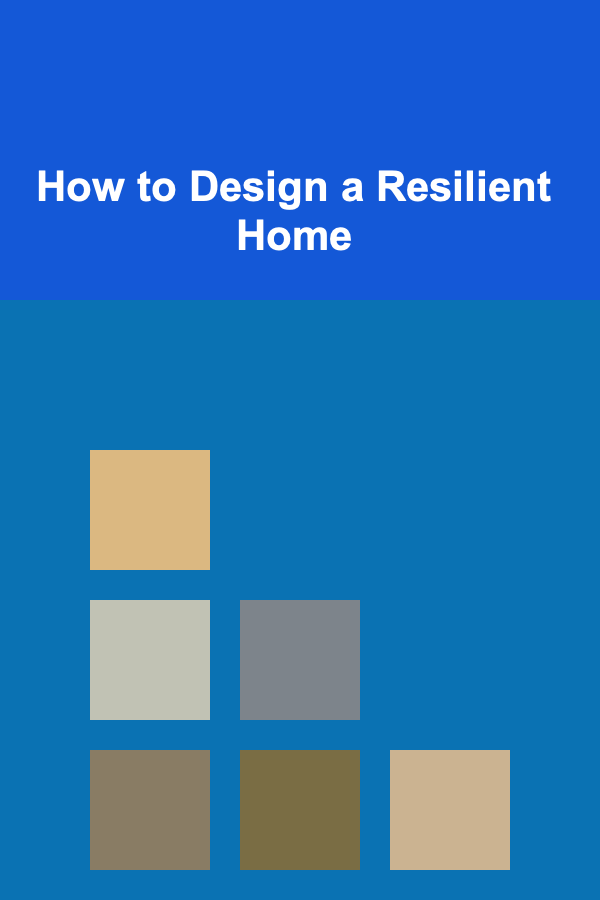 How to Design a Resilient Home